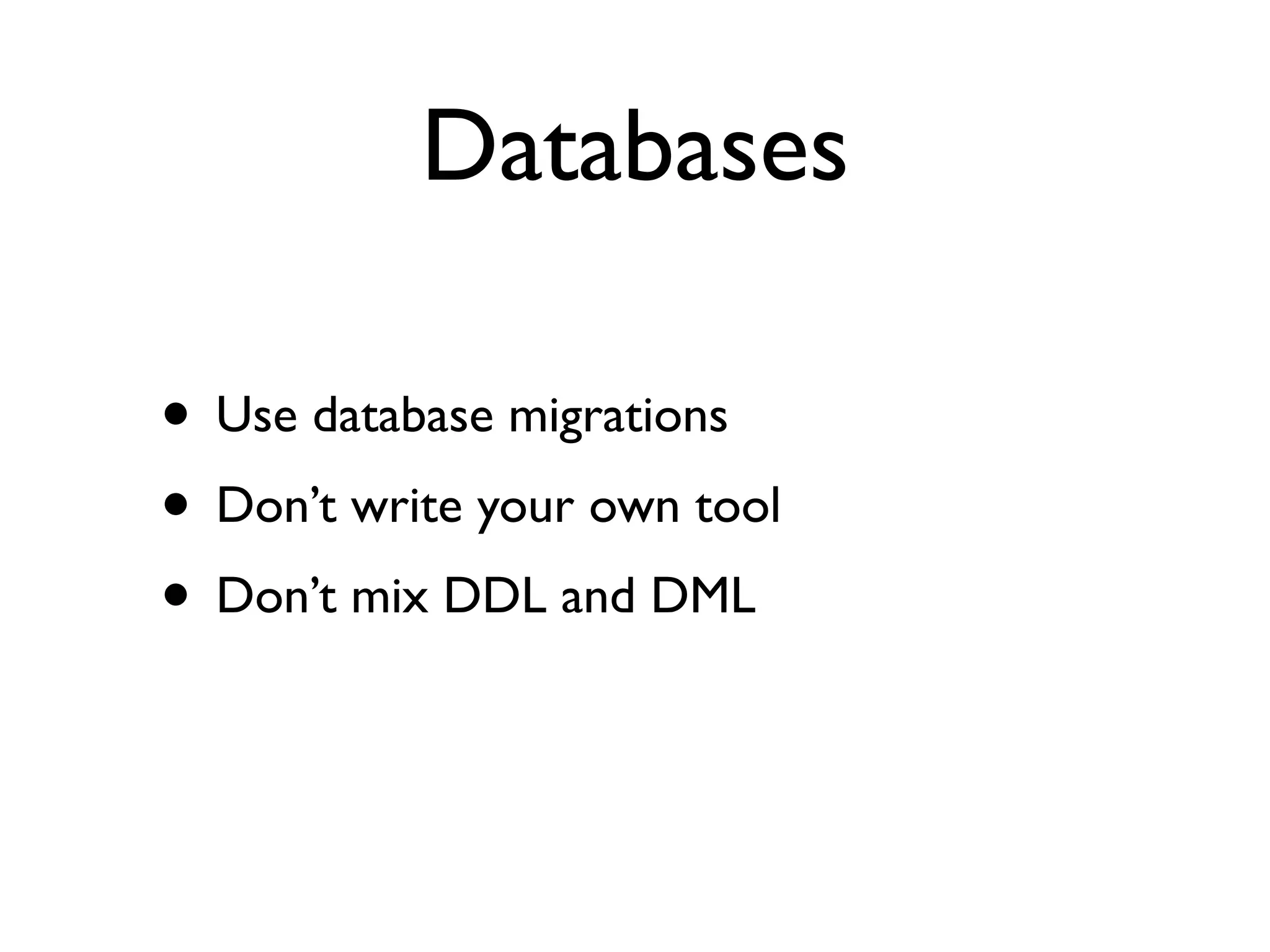 Databases

• Use database migrations
• Don’t write your own tool
• Don’t mix DDL and DML